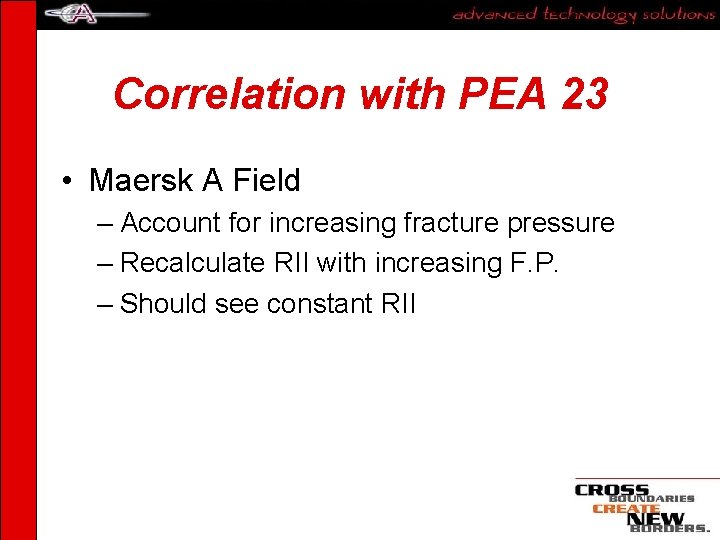 advanced technology solutions

Correlation with PEA 23

• Maersk A Field
– Account for increasing fracture pressure
– Recalculate RII with increasing F.P.
– Should see constant RII

CROSS BOUNDARIES CREATE NEW BORDERS.